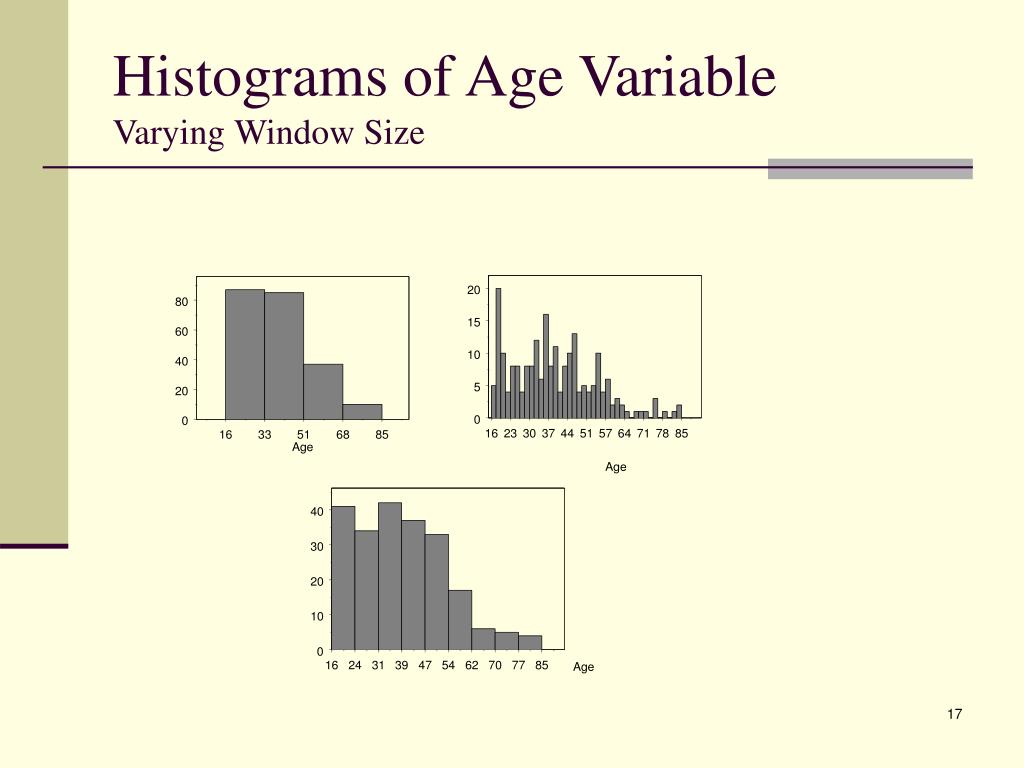 Histograms of Age Variable
Varying Window Size

80
60
40
20
0
16 33 51 68 85
Age

20
15
10
5
0
16 23 30 37 44 51 57 64 71 78 85
Age

40
30
20
10
0
16 24 31 39 47 54 62 70 77 85
Age

17